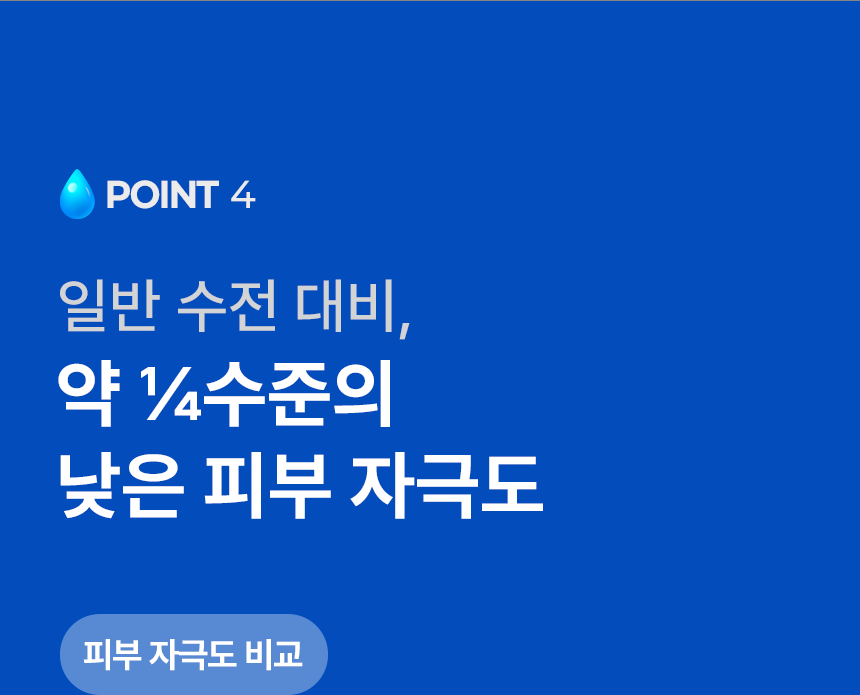 POINT 4

일반 수전 대비,
약 ¼수준의
낮은 피부 자극도

피부 자극도 비교